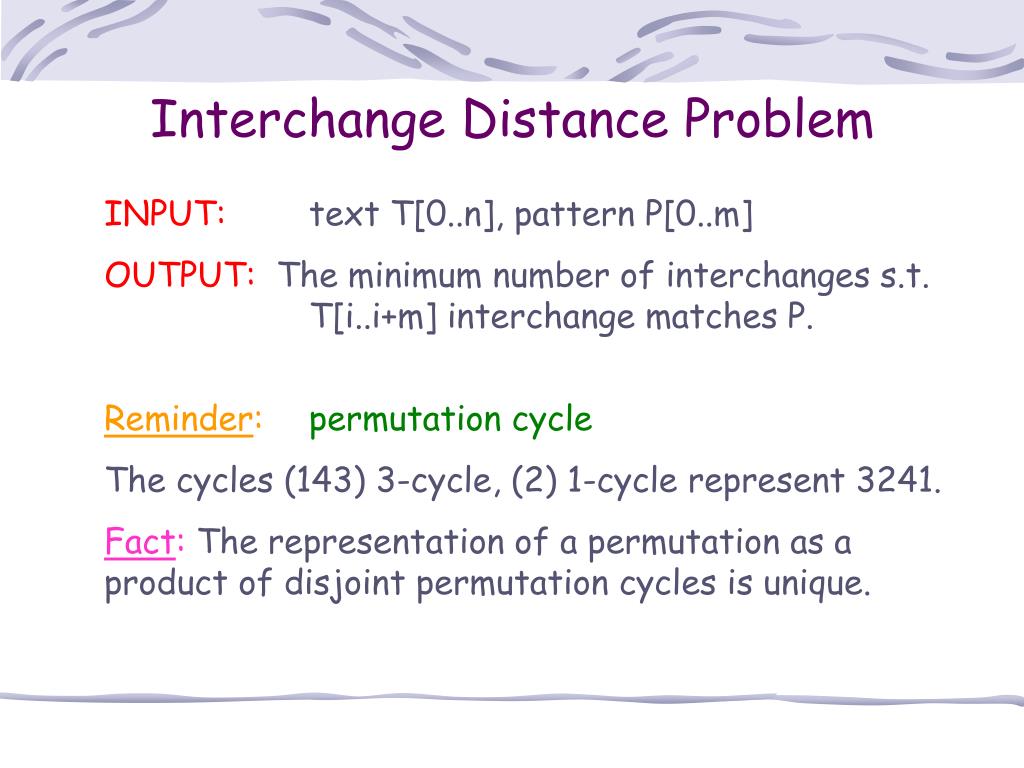 Interchange Distance Problem

INPUT: text T[0..n], pattern P[0..m]

OUTPUT: The minimum number of interchanges s.t. T[i..i+m] interchange matches P.

Reminder: permutation cycle

The cycles (143) 3-cycle, (2) 1-cycle represent 3241.

Fact: The representation of a permutation as a product of disjoint permutation cycles is unique.